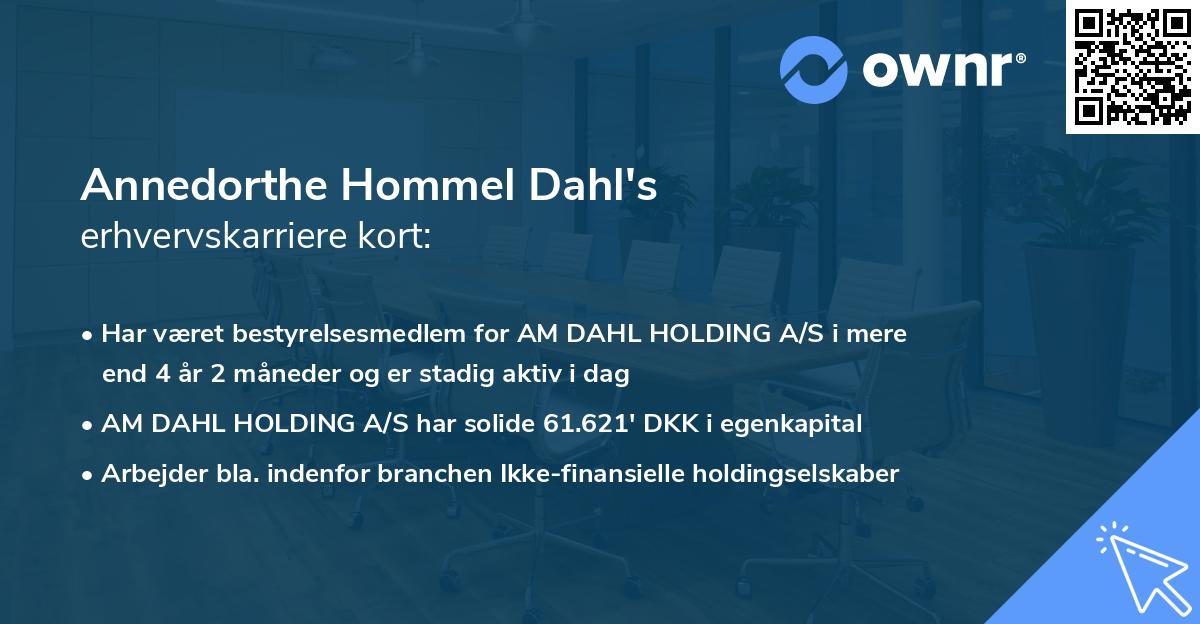 ownr®

Annedorthe Hommel Dahl's
erhvervskarriere kort:

• Har været bestyrelsesmedlem for AM DAHL HOLDING A/S i mere end 4 år 2 måneder og er stadig aktiv i dag

• AM DAHL HOLDING A/S har solide 61.621' DKK i egenkapital

• Arbejder bla. indenfor branchen Ikke-finansielle holdingselskaber